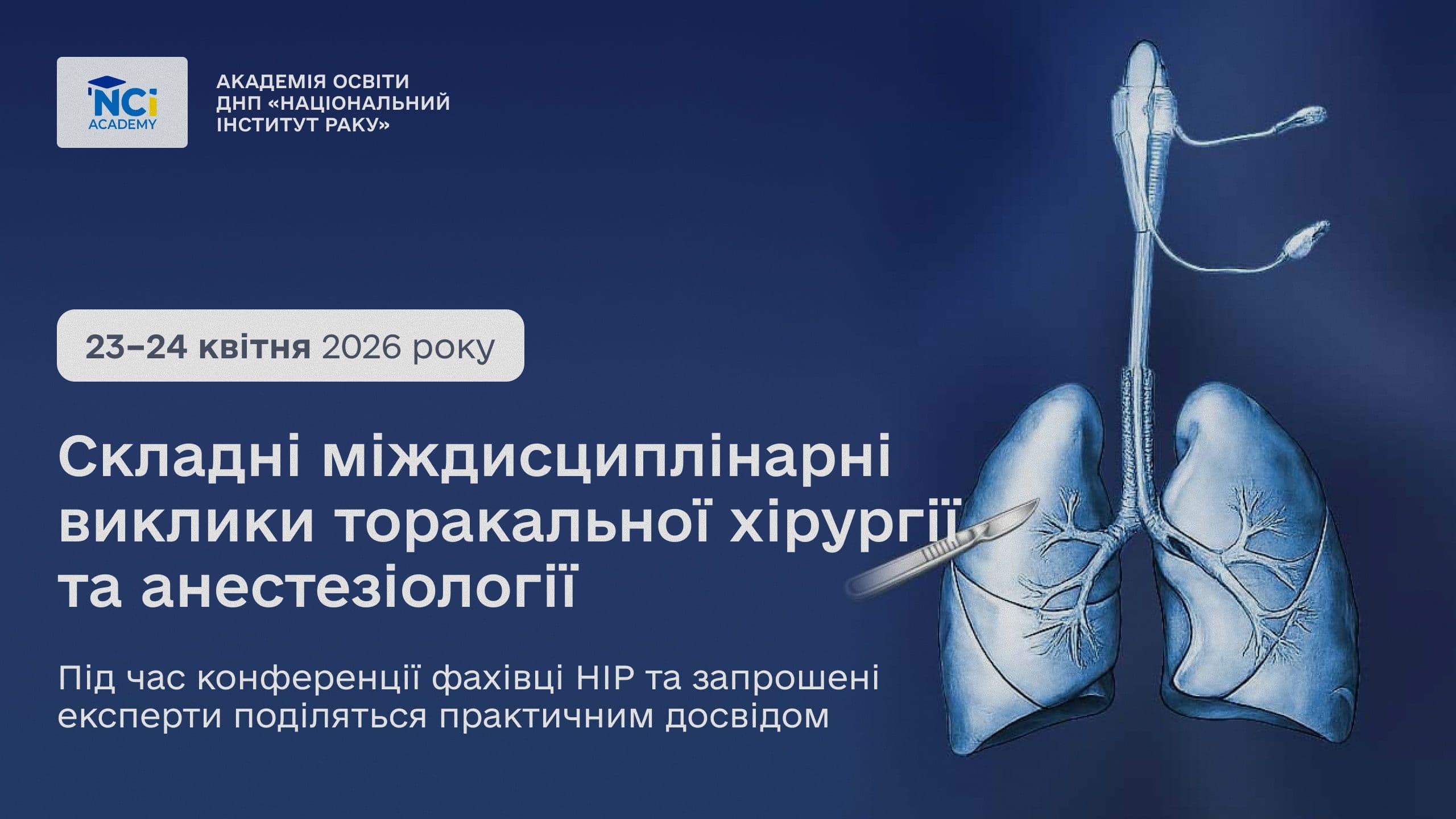 NCi
ACADEMY

АКАДЕМІЯ ОСВІТИ
ДНП «НАЦІОНАЛЬНИЙ
ІНСТИТУТ РАКУ»

23–24 квітня 2026 року

Складні міждисциплінарні виклики торакальної хірургії та анестезіології

Під час конференції фахівці НІР та запрошені експерти поділяться практичним досвідом